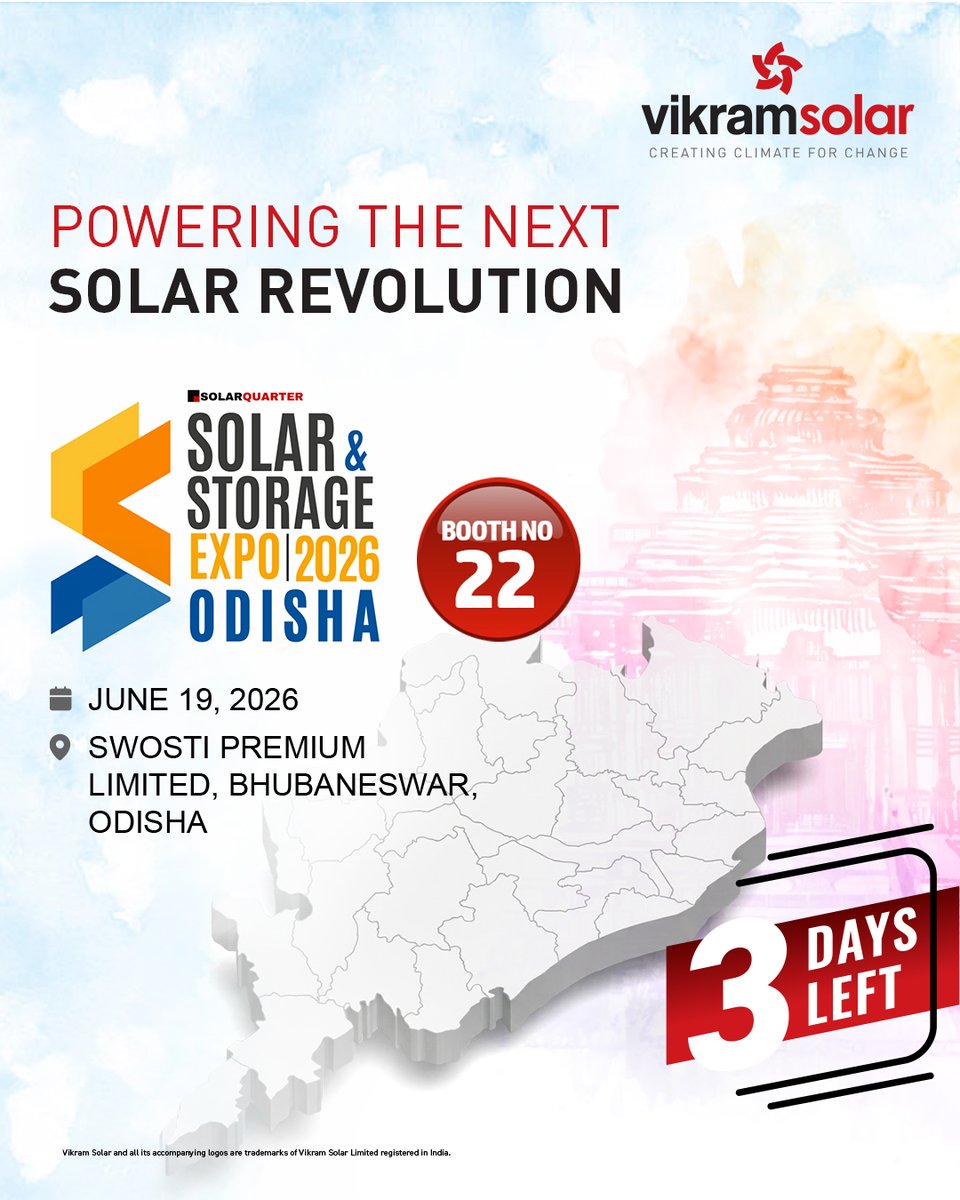 vikramsolar
CREATING CLIMATE FOR CHANGE

POWERING THE NEXT
SOLAR REVOLUTION

SOLARQUARTER
SOLAR & STORAGE EXPO | 2026 ODISHA

BOOTH NO
22

JUNE 19, 2026

SWOSTI PREMIUM LIMITED, BHUBANESWAR, ODISHA

3 DAYS LEFT

Vikram Solar and all its accompanying logos are trademarks of Vikram Solar Limited registered in India.